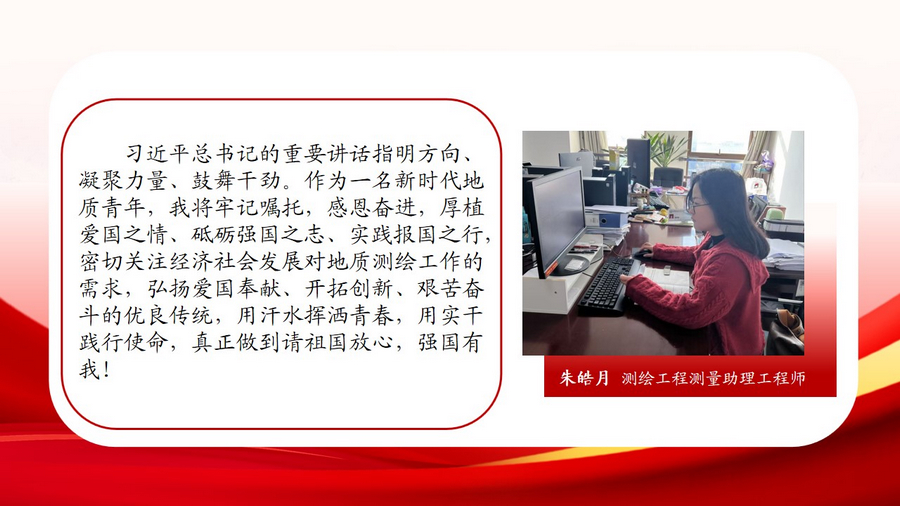 习近平总书记的重要讲话指明方向、凝聚力量、鼓舞干劲。作为一名新时代地质青年，我将牢记嘱托，感恩奋进，厚植爱国之情、砥砺强国之志、实践报国之行，密切关注经济社会发展对地质测绘工作的需求，弘扬爱国奉献、开拓创新、艰苦奋斗的优良传统，用汗水挥洒青春，用实干践行使命，真正做到请祖国放心，强国有我！

朱皓月 测绘工程测量助理工程师